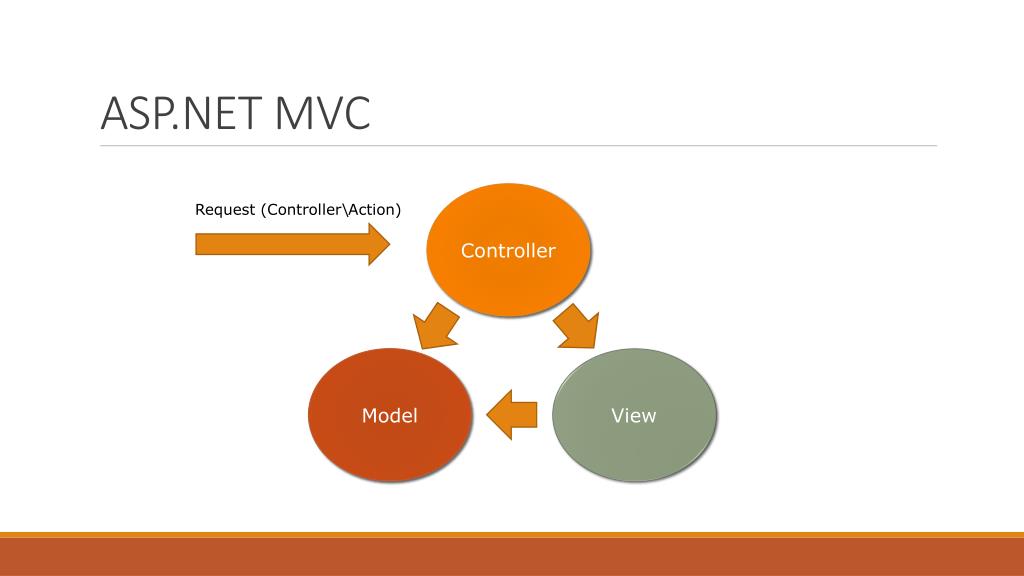 ASP.NET MVC

Request (Controller\Action)

Controller

Model

View